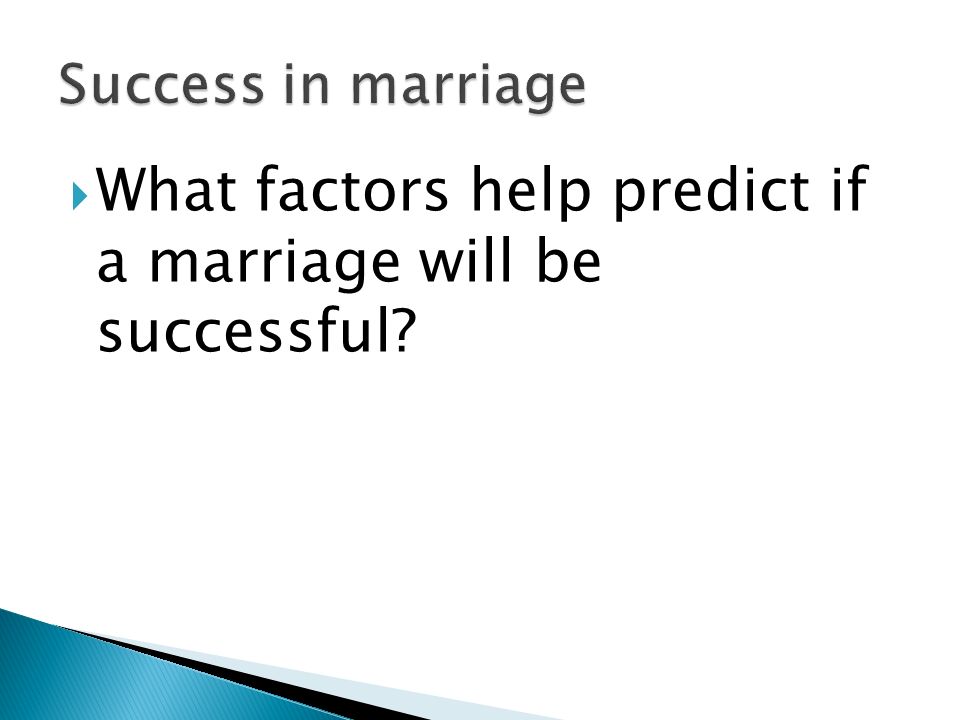 Success in marriage

What factors help predict if a marriage will be successful?